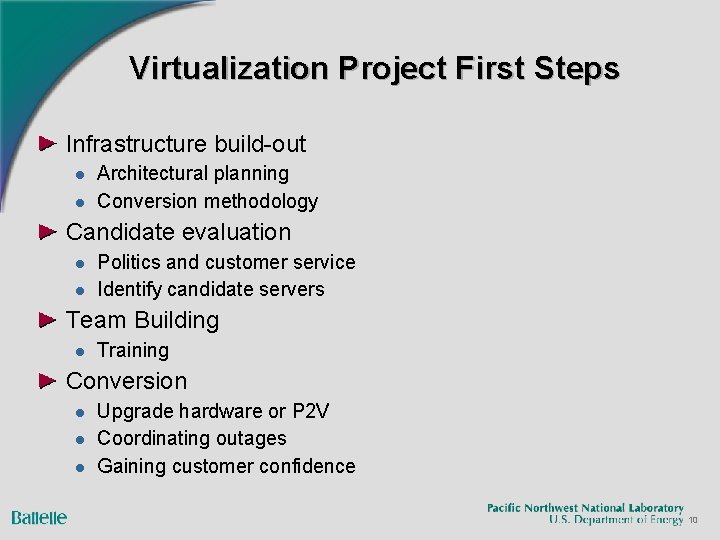 Virtualization Project First Steps

Infrastructure build-out
- Architectural planning
- Conversion methodology

Candidate evaluation
- Politics and customer service
- Identify candidate servers

Team Building
- Training

Conversion
- Upgrade hardware or P2V
- Coordinating outages
- Gaining customer confidence

Battelle

Pacific Northwest National Laboratory
U.S. Department of Energy 10